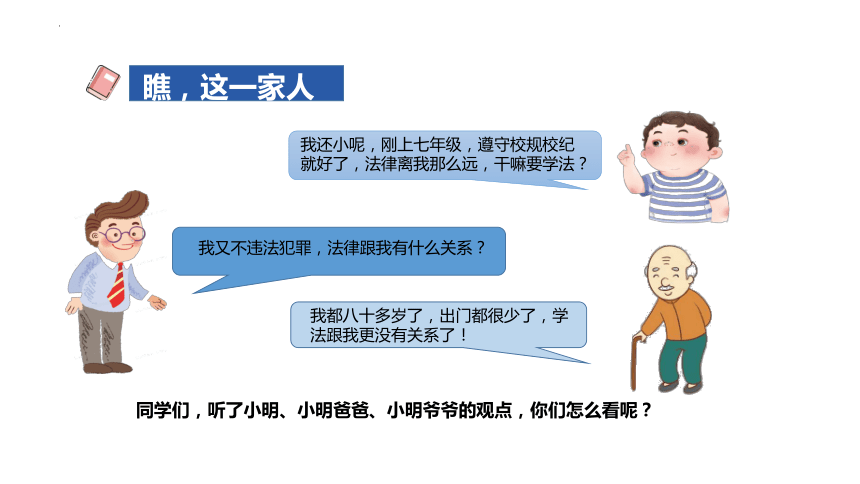 瞧，这一家人

我还小呢，刚上七年级，遵守校规校纪就好了，法律离我那么远，干嘛要学法？

我又不违法犯罪，法律跟我有什么关系？

我都八十多岁了，出门都很少了，学法跟我更没有关系了！

同学们，听了小明、小明爸爸、小明爷爷的观点，你们怎么看呢？